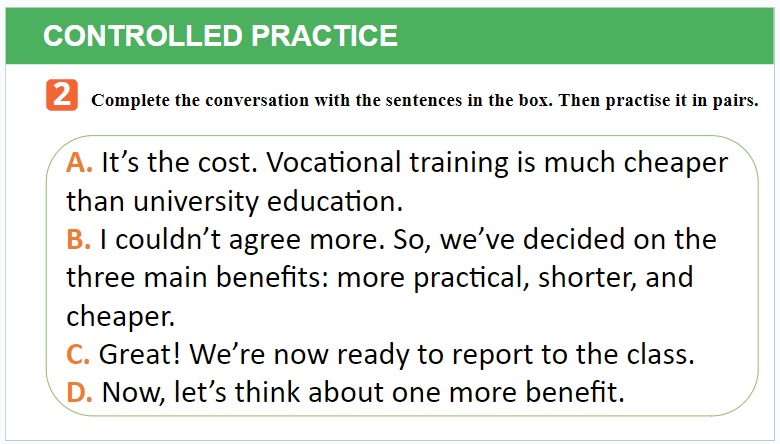 CONTROLLED PRACTICE

2 Complete the conversation with the sentences in the box. Then practise it in pairs.

A. It’s the cost. Vocational training is much cheaper than university education.
B. I couldn’t agree more. So, we’ve decided on the three main benefits: more practical, shorter, and cheaper.
C. Great! We’re now ready to report to the class.
D. Now, let’s think about one more benefit.